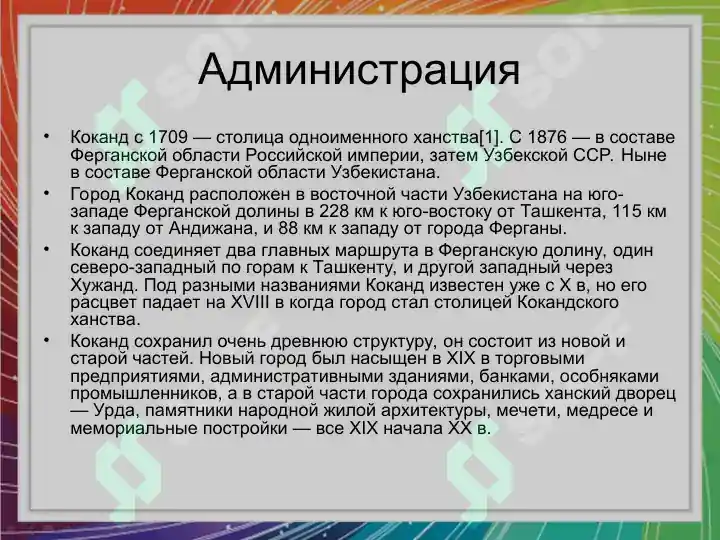 Администрация

• Коканд с 1709 — столица одноименного ханства[1]. С 1876 — в составе Ферганской области Российской империи, затем Узбекской ССР. Ныне в составе Ферганской области Узбекистана.

• Город Коканд расположен в восточной части Узбекистана на юго-западе Ферганской долины в 228 км к юго-востоку от Ташкента, 115 км к западу от Андижана, и 88 км к западу от города Ферганы.

• Коканд соединяет два главных маршрута в Ферганскую долину, один северо-западный по горам к Ташкенту, и другой западный через Хужанд. Под разными названиями Коканд известен уже с X в, но его расцвет падает на XVIII в когда город стал столицей Кокандского ханства.

• Коканд сохранил очень древнюю структуру, он состоит из новой и старой частей. Новый город был насыщен в XIX в торговыми предприятиями, административными зданиями, банками, особняками промышленников, а в старой части города сохранились ханский дворец — Урда, памятники народной жилой архитектуры, мечети, медресе и мемориальные постройки — все XIX начала XX в.